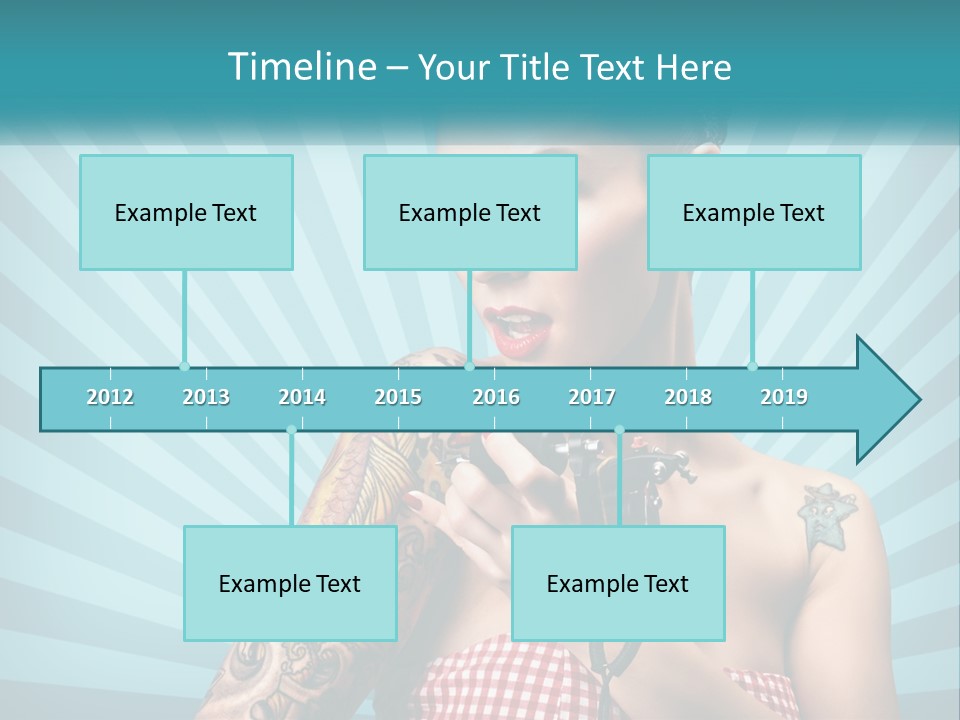 Timeline – Your Title Text Here

Example Text

Example Text

Example Text

2012 2013 2014 2015 2016 2017 2018 2019

Example Text

Example Text